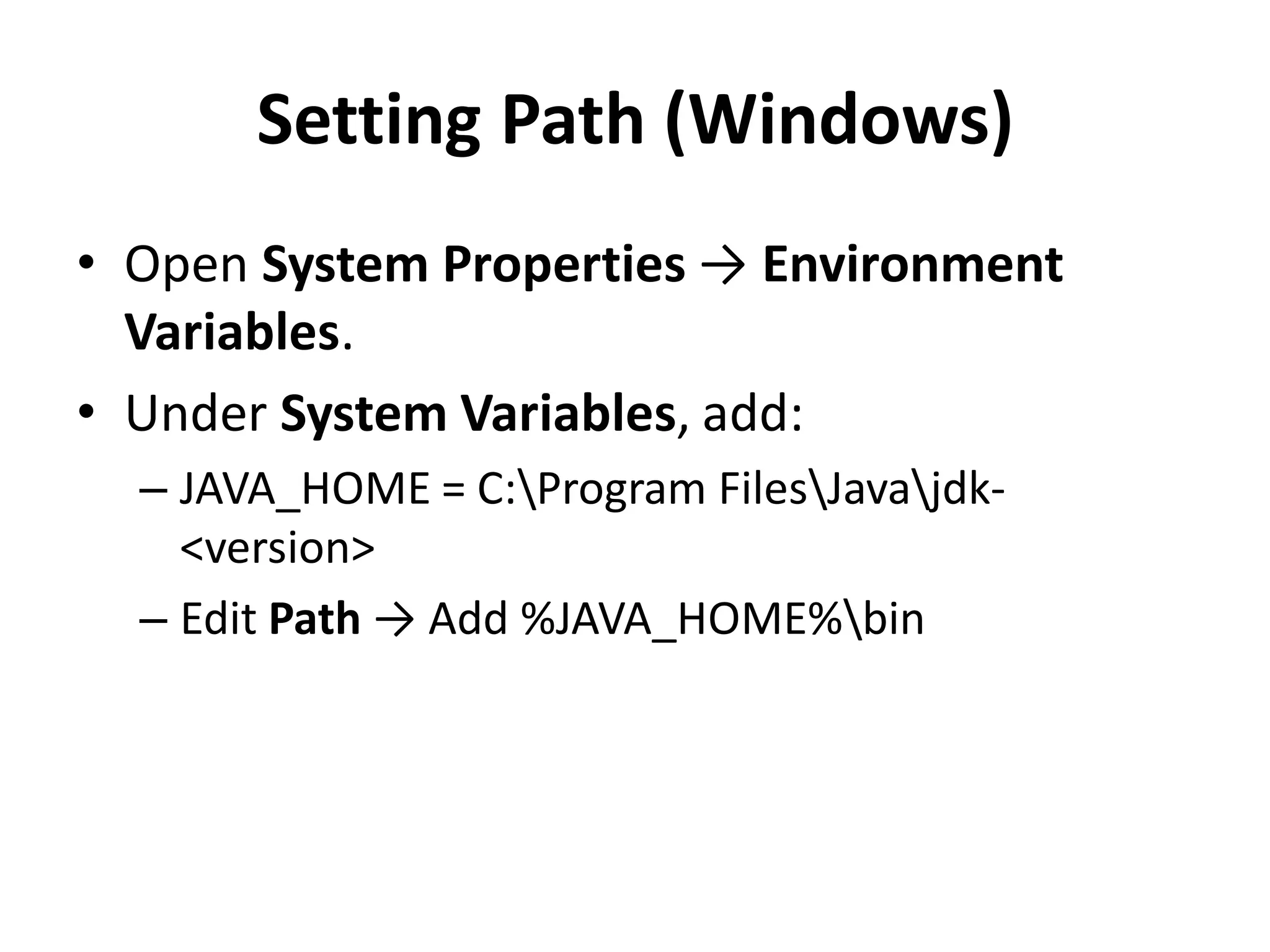 Setting Path (Windows)

• Open System Properties → Environment Variables.

• Under System Variables, add:

– JAVA_HOME = C:\Program Files\Java\jdk-<version>

– Edit Path → Add %JAVA_HOME%\bin